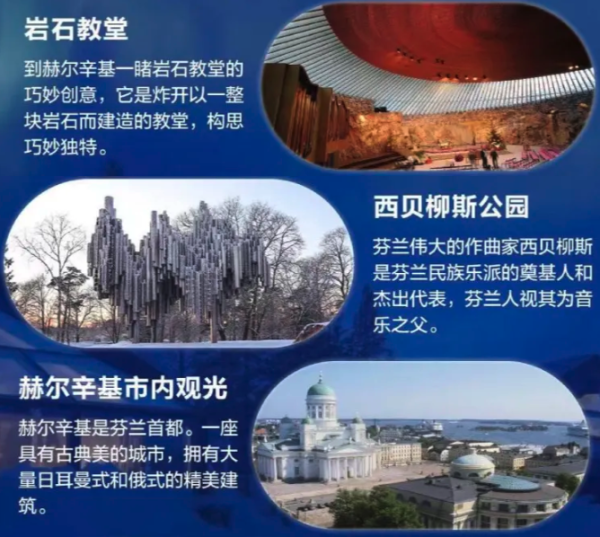 岩石教堂

到赫尔辛基一睹岩石教堂的巧妙创意，它是炸开以一整块岩石而建造的教堂，构思巧妙独特。

西贝柳斯公园

芬兰伟大的作曲家西贝柳斯是芬兰民族乐派的奠基人和杰出代表，芬兰人视其为音乐之父。

赫尔辛基市内观光

赫尔辛基是芬兰首都。一座具有古典美的城市，拥有大量日耳曼式和俄式的精美建筑。